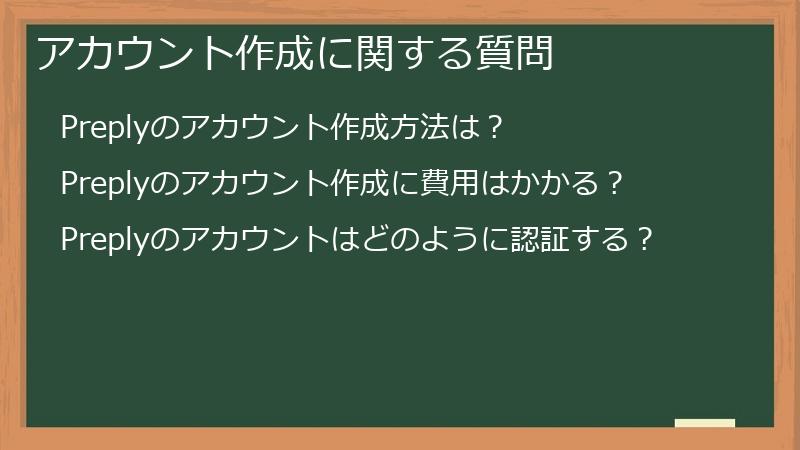 アカウント作成に関する質問

Preplyのアカウント作成方法は？

Preplyのアカウント作成に費用はかかる？

Preplyのアカウントはどのように認証する？